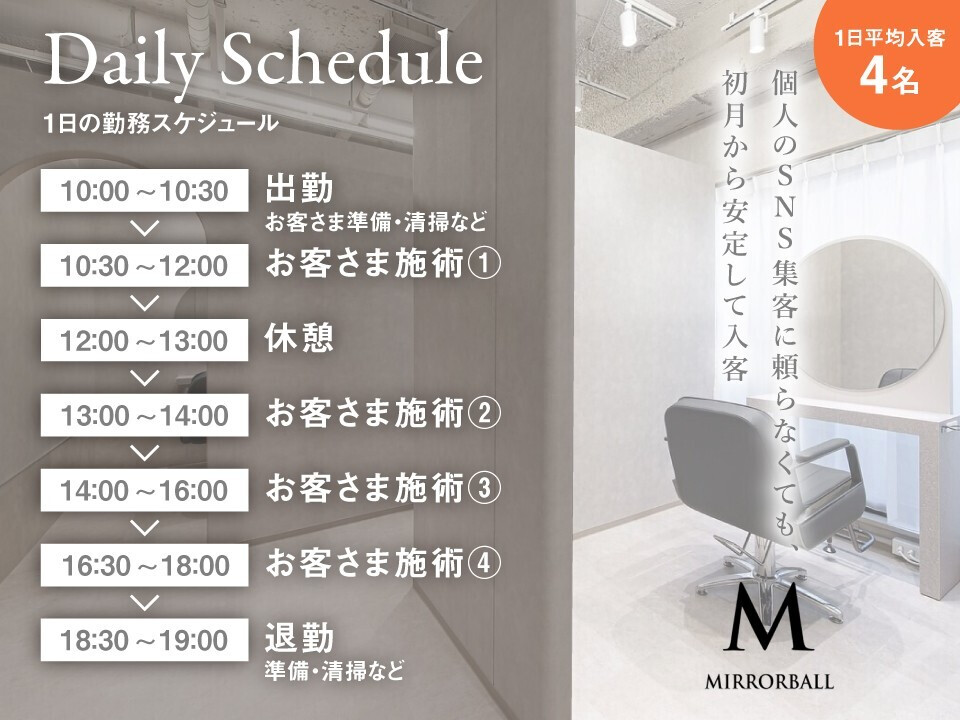 Daily Schedule
1日の勤務スケジュール

10:00～10:30 出勤
お客さま準備・清掃など

10:30～12:00 お客さま施術①

12:00～13:00 休憩

13:00～14:00 お客さま施術②

14:00～16:00 お客さま施術③

16:30～18:00 お客さま施術④

18:30～19:00 退勤
準備・清掃など

1日平均入客
4名

個人のSNS集客に頼らなくても、
初月から安定して入客

M
MIRRORBALL